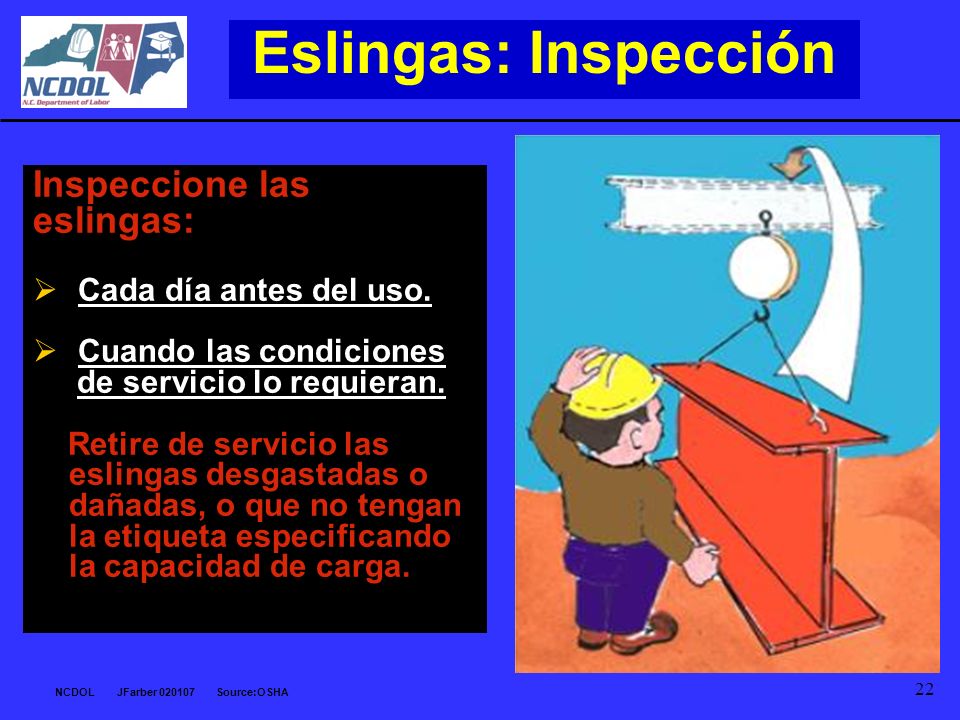 NCDOL
N.C. Department of Labor

Eslingas: Inspección

Inspeccione las eslingas:

➢ Cada día antes del uso.

➢ Cuando las condiciones de servicio lo requieran.

Retire de servicio las eslingas desgastadas o dañadas, o que no tengan la etiqueta especificando la capacidad de carga.

NCDOL JFarber 020107 Source:OSHA

22